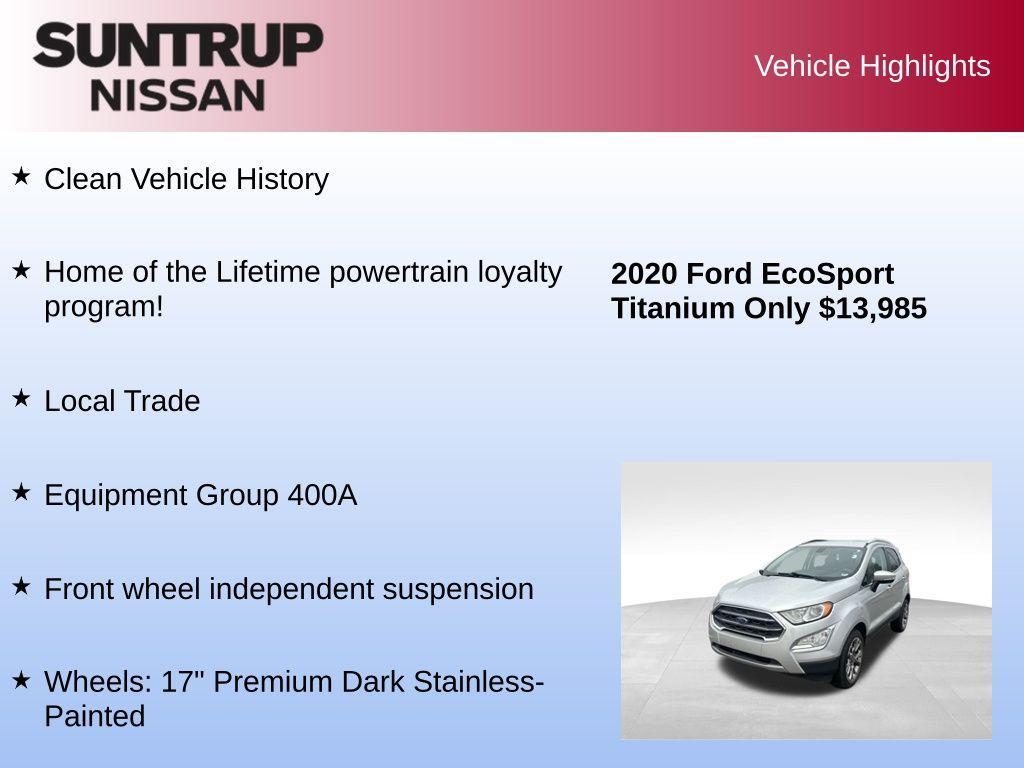 SUNTRUP NISSAN

Vehicle Highlights

★ Clean Vehicle History

★ Home of the Lifetime powertrain loyalty program!

★ Local Trade

★ Equipment Group 400A

★ Front wheel independent suspension

★ Wheels: 17" Premium Dark Stainless-Painted

2020 Ford EcoSport Titanium Only $13,985